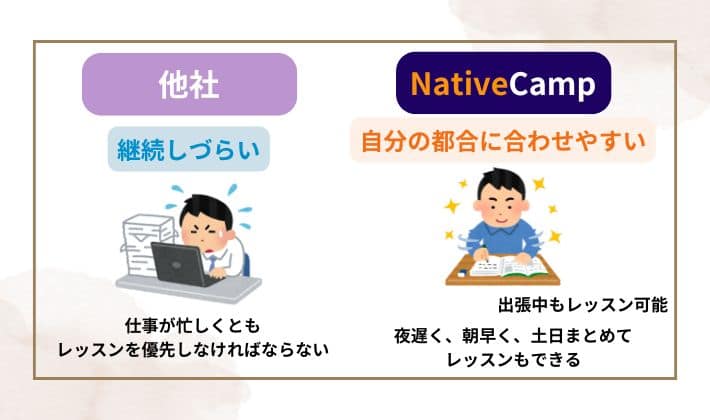 他社

継続しづらい

仕事が忙しくとも
レッスンを優先しなければならない

NativeCamp

自分の都合に合わせやすい

出張中もレッスン可能

夜遅く、朝早く、土日まとめて
レッスンもできる